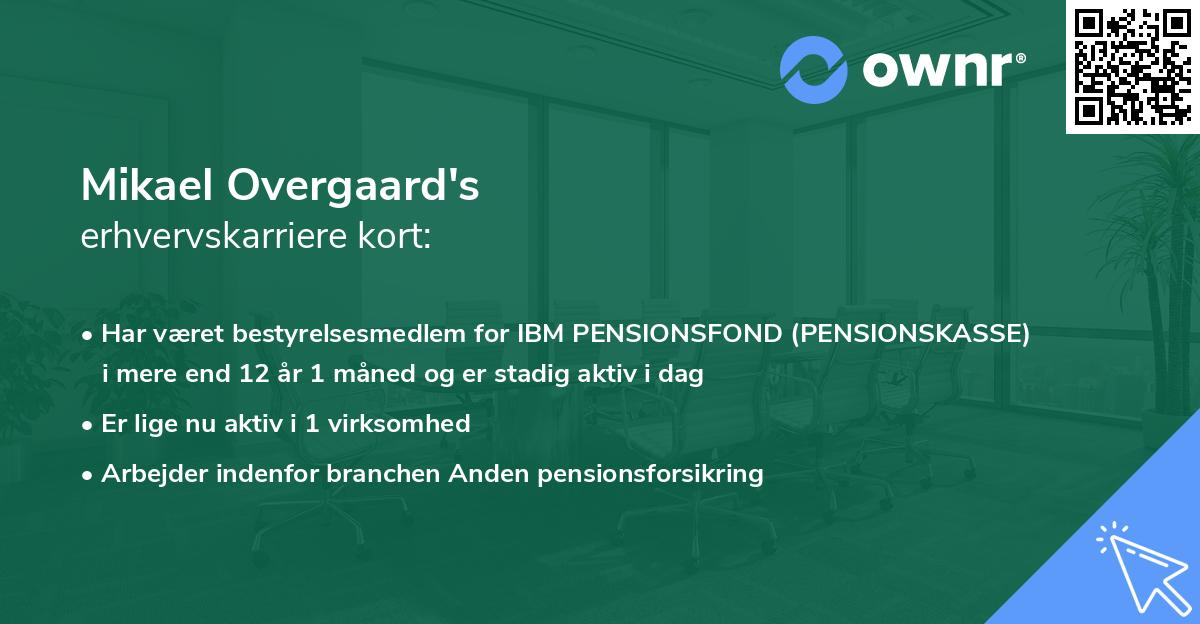 ownr®

Mikael Overgaard's
erhvervskarriere kort:

• Har været bestyrelsesmedlem for IBM PENSIONSFOND (PENSIONSKASSE) i mere end 12 år 1 måned og er stadig aktiv i dag
• Er lige nu aktiv i 1 virksomhed
• Arbejder indenfor branchen Anden pensionsforsikring